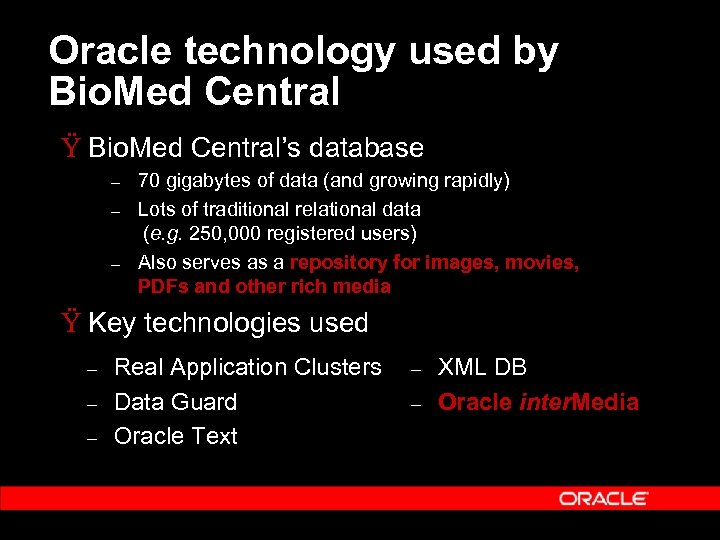 Oracle technology used by BioMed Central

Ÿ BioMed Central's database

– 70 gigabytes of data (and growing rapidly)

– Lots of traditional relational data (e.g. 250,000 registered users)

– Also serves as a repository for images, movies, PDFs and other rich media

Ÿ Key technologies used

– Real Application Clusters

– Data Guard

– Oracle Text

– XML DB

– Oracle interMedia

ORACLE